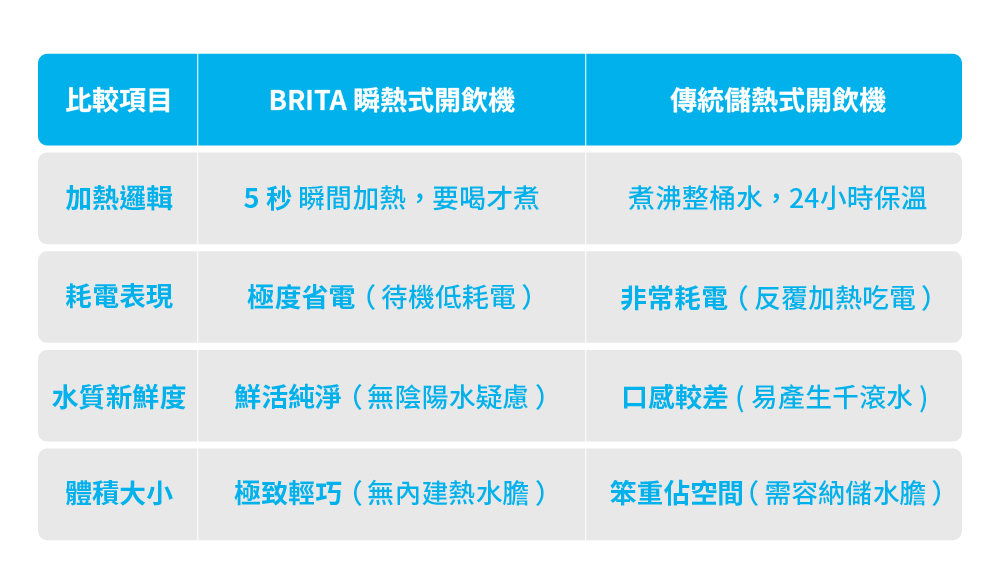 | 比較項目 | BRITA 瞬熱式開飲機 | 傳統儲熱式開飲機 |
|---|---|---|
| 加熱邏輯 | 5 秒 瞬間加熱，要喝才煮 | 煮沸整桶水，24小時保溫 |
| 耗電表現 | 極度省電（待機低耗電） | 非常耗電（反覆加熱吃電） |
| 水質新鮮度 | 鮮活純淨（無陰陽水疑慮） | 口感較差（易產生千滾水） |
| 體積大小 | 極致輕巧（無內建熱水膽） | 笨重佔空間（需容納儲水膽） |